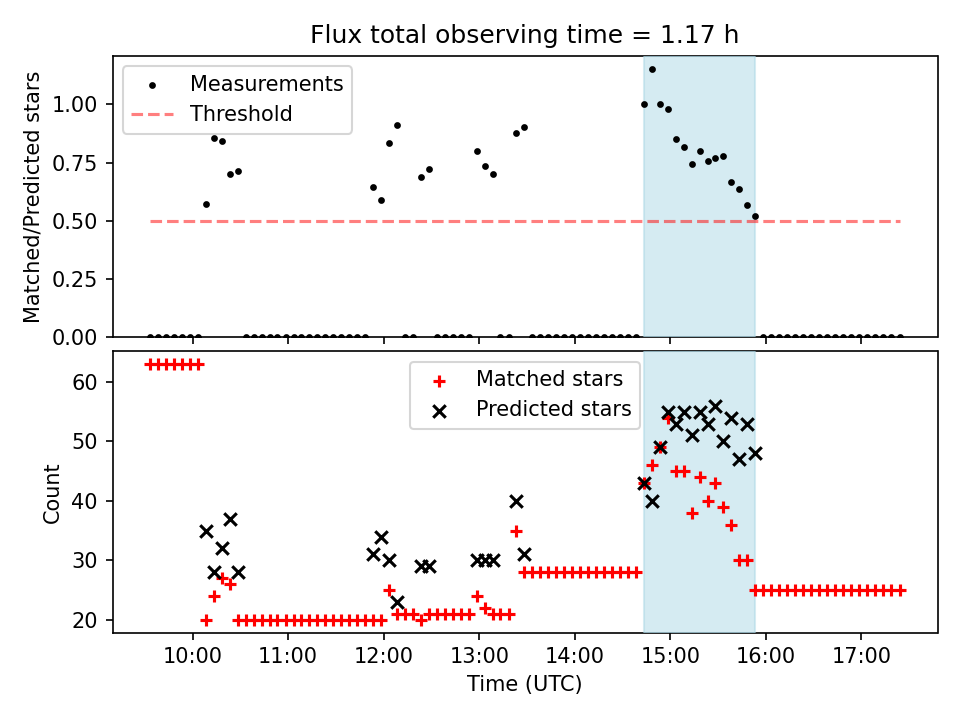 Flux total observing time = 1.17 h

Measurements
Threshold

Matched/Predicted stars

1.00
0.75
0.50
0.25
0.00

Matched stars
Predicted stars

Count

60
50
40
30
20

10:00
11:00
12:00
13:00
14:00
15:00
16:00
17:00

Time (UTC)